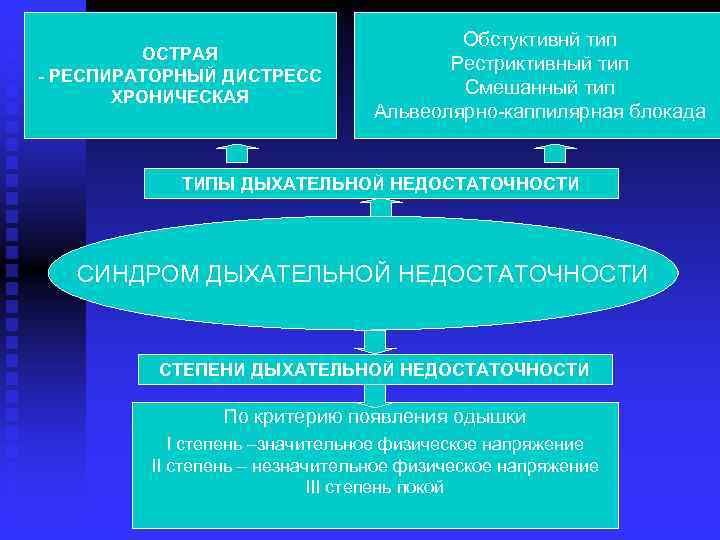 ОСТРАЯ
- РЕСПИРАТОРНЫЙ ДИСТРЕСС
ХРОНИЧЕСКАЯ

Обстуктивнй тип
Рестриктивный тип
Смешанный тип
Альвеолярно-каппилярная блокада

ТИПЫ ДЫХАТЕЛЬНОЙ НЕДОСТАТОЧНОСТИ

СИНДРОМ ДЫХАТЕЛЬНОЙ НЕДОСТАТОЧНОСТИ

СТЕПЕНИ ДЫХАТЕЛЬНОЙ НЕДОСТАТОЧНОСТИ

По критерию появления одышки
I степень –значительное физическое напряжение
II степень – незначительное физическое напряжение
III степень покой